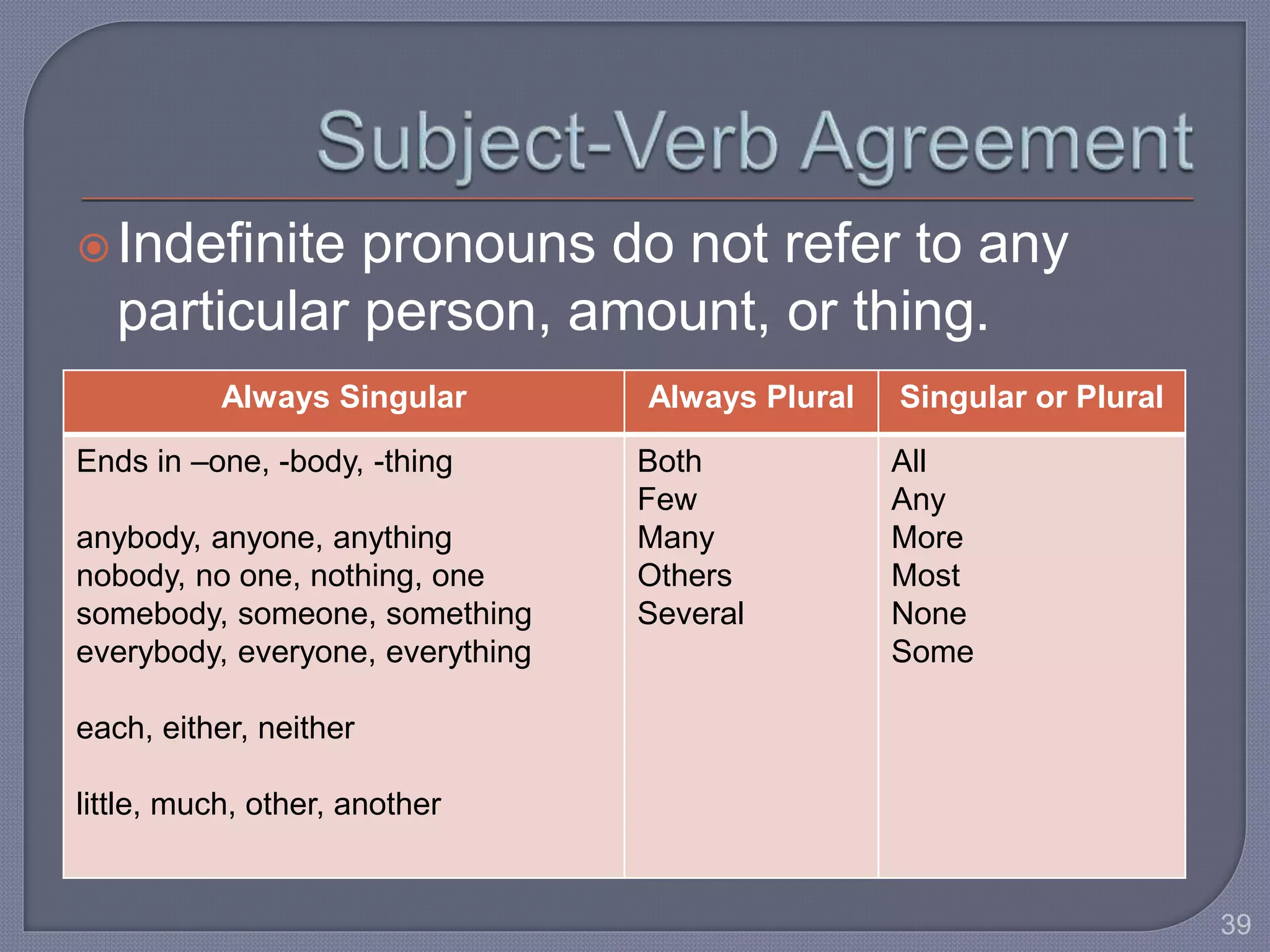 Subject-Verb Agreement

Indefinite pronouns do not refer to any particular person, amount, or thing.

| Always Singular | Always Plural | Singular or Plural |
|---|---|---|
| Ends in –one, -body, -thing<br><br>anybody, anyone, anything<br>nobody, no one, nothing, one<br>somebody, someone, something<br>everybody, everyone, everything<br><br>each, either, neither<br><br>little, much, other, another | Both<br>Few<br>Many<br>Others<br>Several | All<br>Any<br>More<br>Most<br>None<br>Some |

39